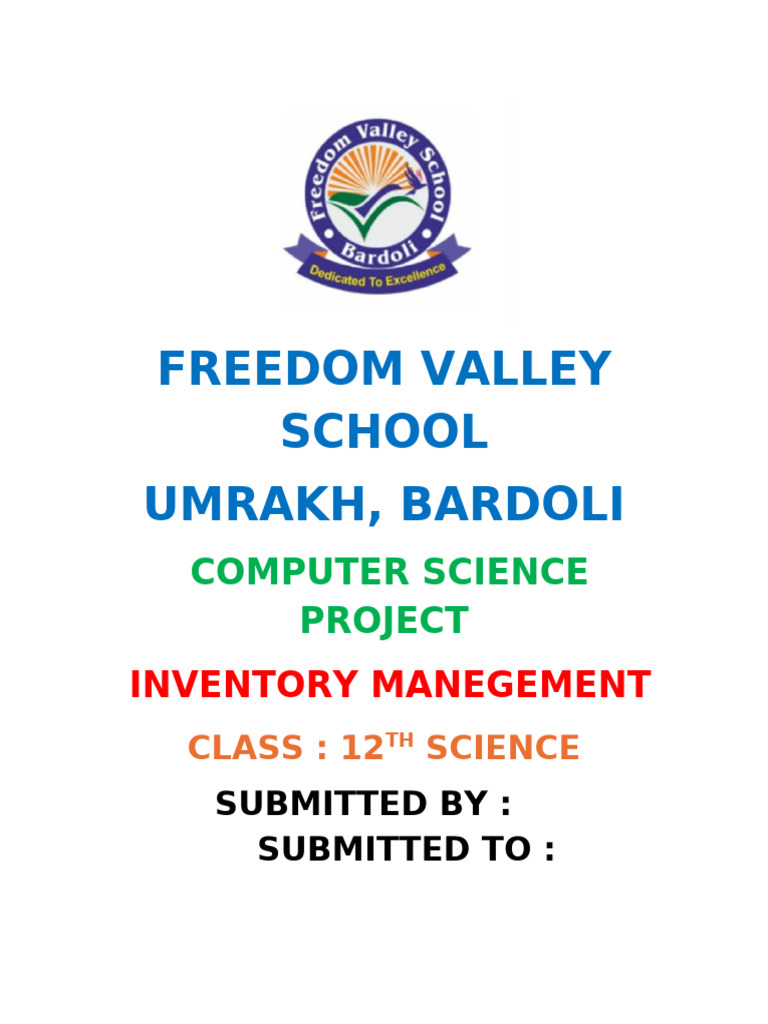 Freedom Valley School
Bardoli
Dedicated To Excellence

FREEDOM VALLEY SCHOOL

UMRAKH, BARDOLI

COMPUTER SCIENCE PROJECT

INVENTORY MANEGEMENT

CLASS : 12$^{TH}$ SCIENCE

SUBMITTED BY :

SUBMITTED TO :